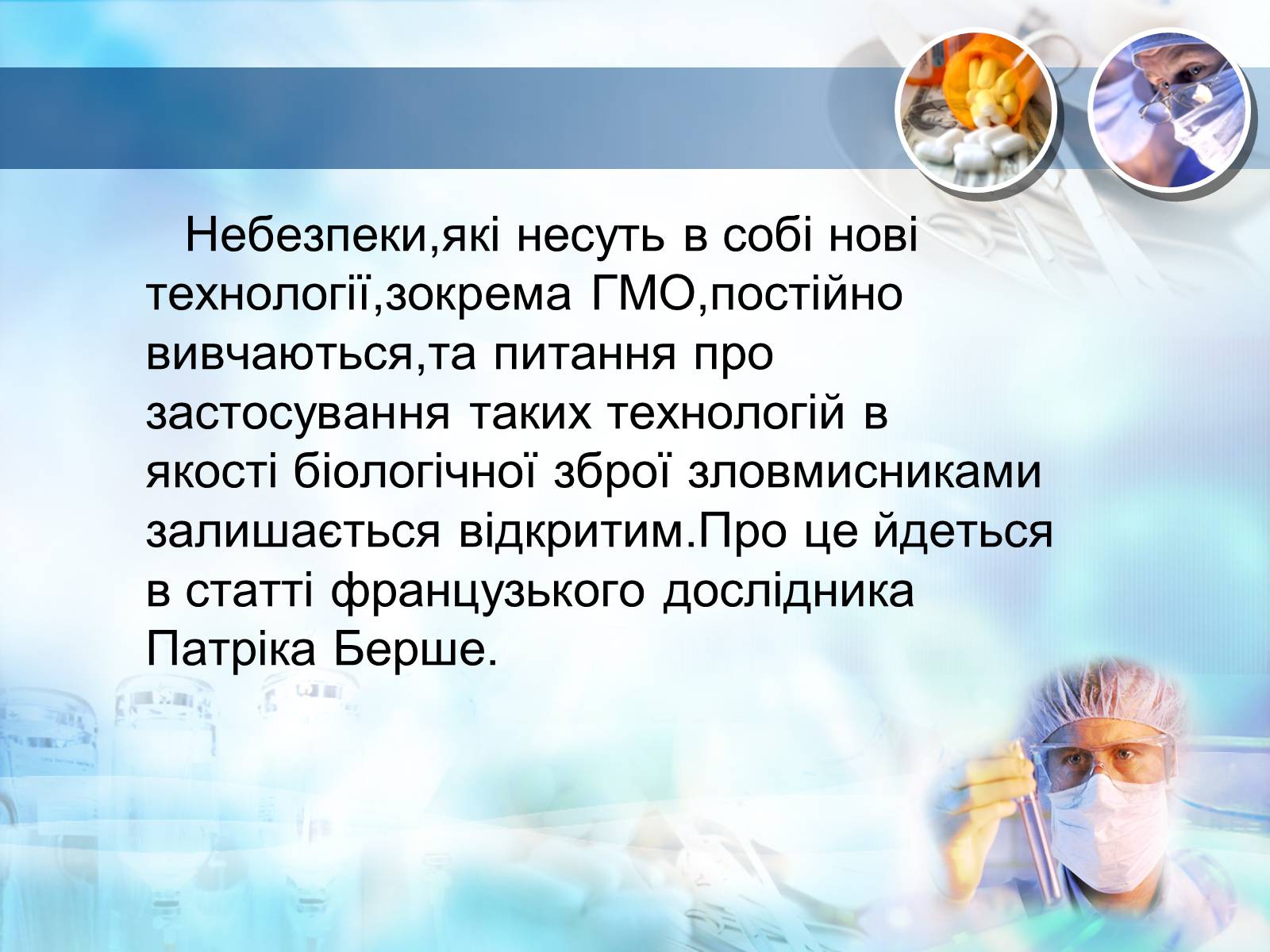 Небезпеки,які несуть в собі нові технології,зокрема ГМО,постійно вивчаються,та питання про застосування таких технологій в якості біологічної зброї зловмисниками залишається відкритим.Про це йдеться в статті французького дослідника Патріка Берше.